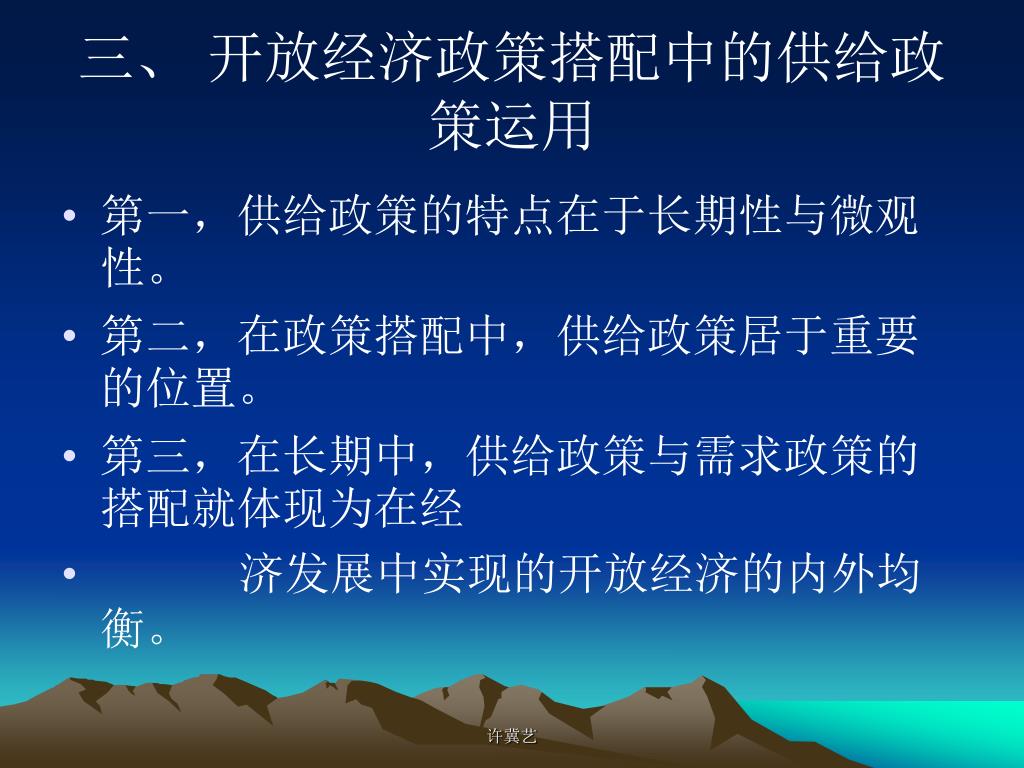 三、 开放经济政策搭配中的供给政策运用

• 第一，供给政策的特点在于长期性与微观性。
• 第二，在政策搭配中，供给政策居于重要的位置。
• 第三，在长期中，供给政策与需求政策的搭配就体现为在经
• 济发展中实现的开放经济的内外均衡。

许冀艺